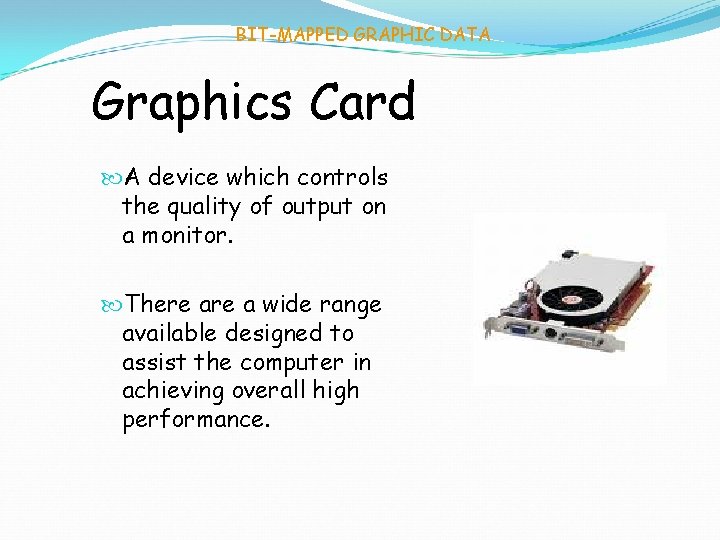 BIT-MAPPED GRAPHIC DATA

Graphics Card

A device which controls the quality of output on a monitor.

There are a wide range available designed to assist the computer in achieving overall high performance.